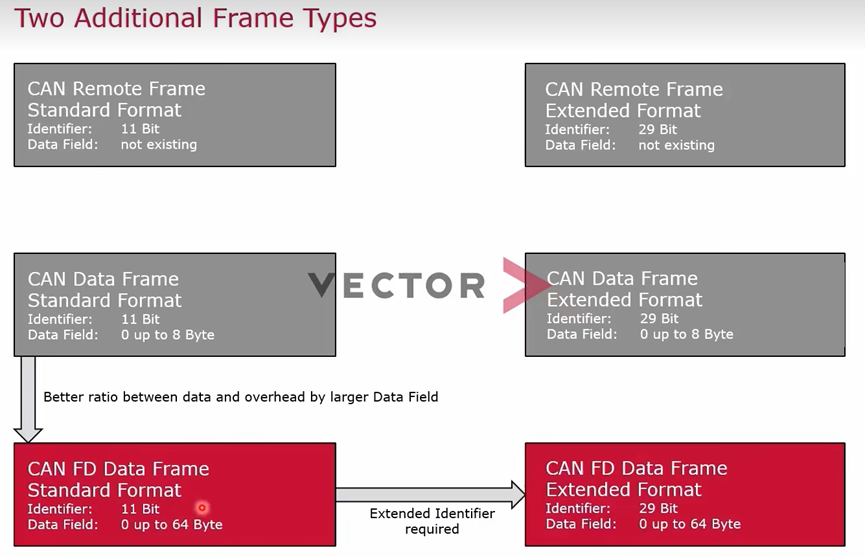 Two Additional Frame Types

CAN Remote Frame
Standard Format
Identifier: 11 Bit
Data Field: not existing

CAN Remote Frame
Extended Format
Identifier: 29 Bit
Data Field: not existing

CAN Data Frame
Standard Format
Identifier: 11 Bit
Data Field: 0 up to 8 Byte

VECTOR

CAN Data Frame
Extended Format
Identifier: 29 Bit
Data Field: 0 up to 8 Byte

Better ratio between data and overhead by larger Data Field

CAN FD Data Frame
Standard Format
Identifier: 11 Bit
Data Field: 0 up to 64 Byte

Extended Identifier required

CAN FD Data Frame
Extended Format
Identifier: 29 Bit
Data Field: 0 up to 64 Byte